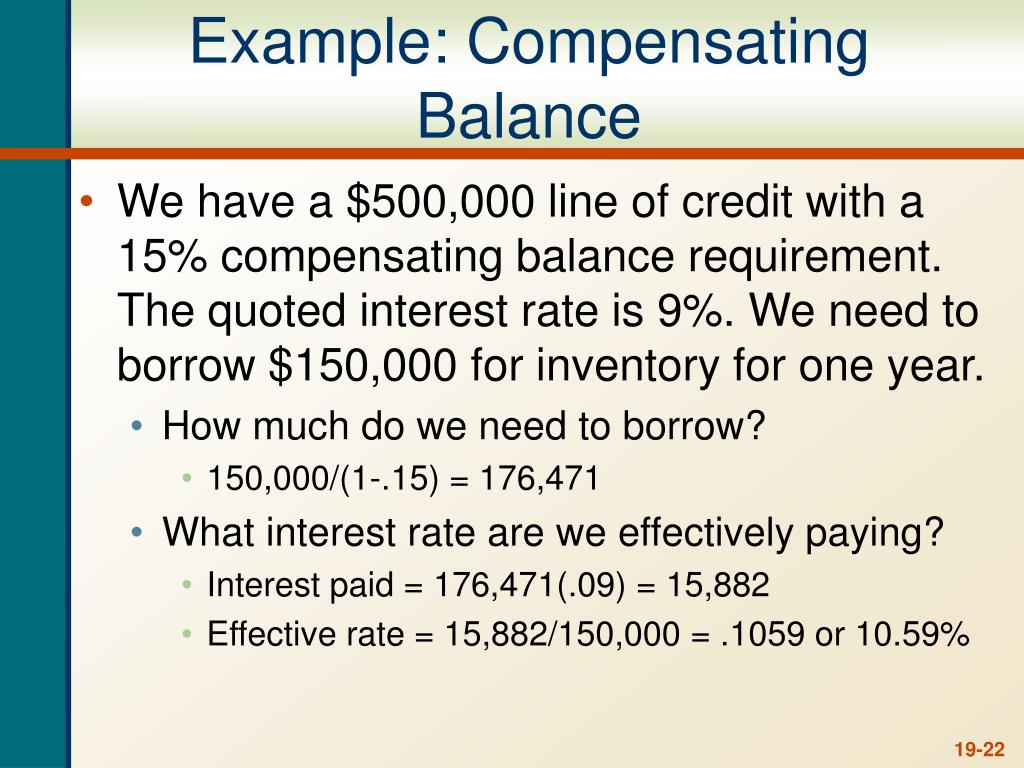 Example: Compensating Balance

• We have a \$500,000 line of credit with a 15% compensating balance requirement. The quoted interest rate is 9%. We need to borrow \$150,000 for inventory for one year.
  • How much do we need to borrow?
    • 150,000/(1-.15) = 176,471
  • What interest rate are we effectively paying?
    • Interest paid = 176,471(.09) = 15,882
    • Effective rate = 15,882/150,000 = .1059 or 10.59%

19-22